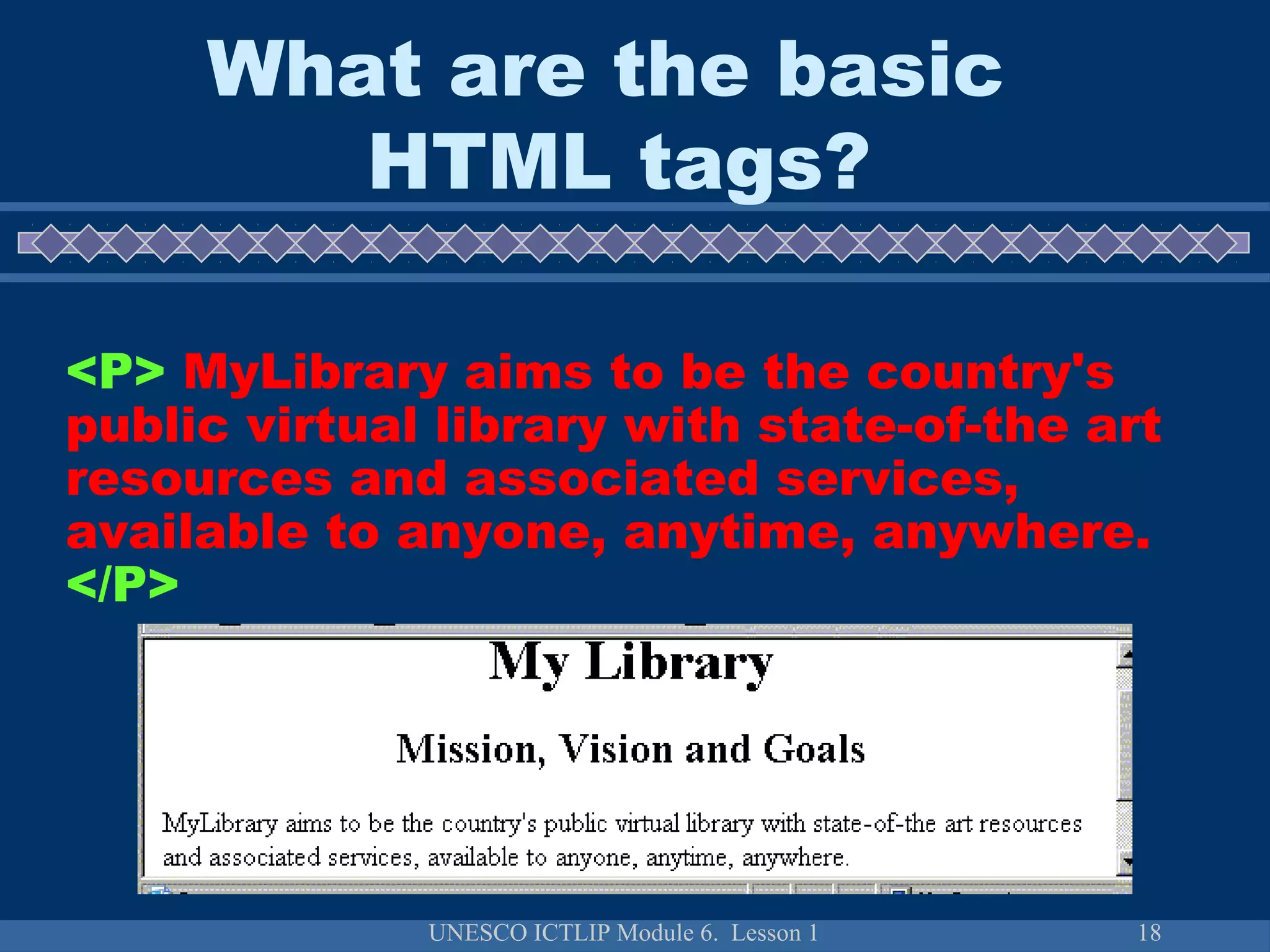 What are the basic HTML tags?

<P> MyLibrary aims to be the country's public virtual library with state-of-the art resources and associated services, available to anyone, anytime, anywhere. </P>

My Library

Mission, Vision and Goals

MyLibrary aims to be the country's public virtual library with state-of-the art resources and associated services, available to anyone, anytime, anywhere.

UNESCO ICTLIP Module 6. Lesson 1

18